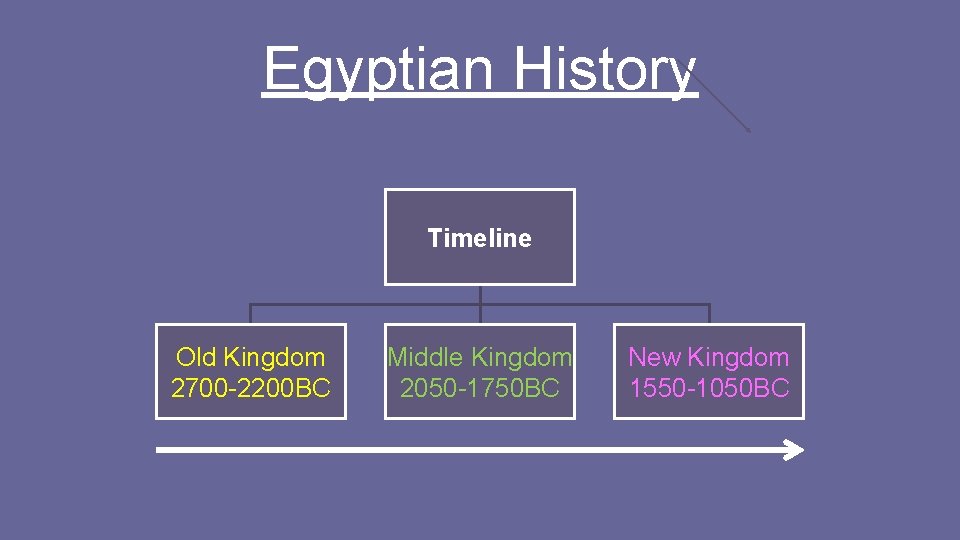 Egyptian History

Timeline

Old Kingdom
2700-2200BC

Middle Kingdom
2050-1750BC

New Kingdom
1550-1050BC